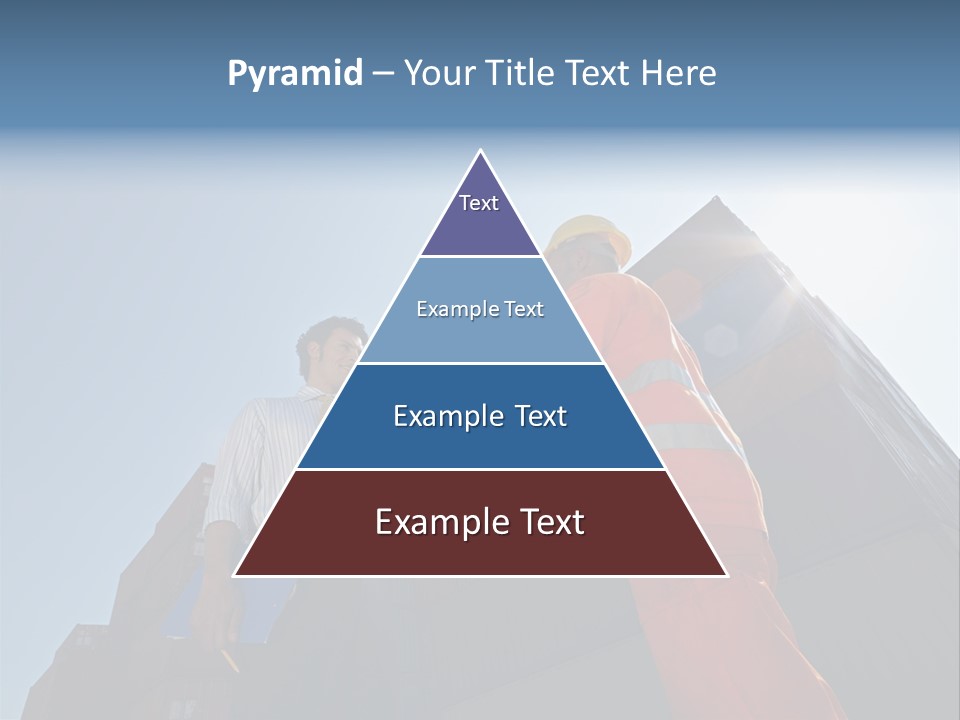 Pyramid – Your Title Text Here

Text

Example Text

Example Text

Example Text